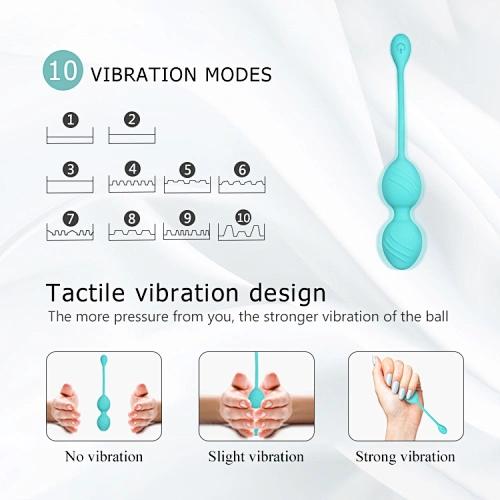 10 VIBRATION MODES

1 2

3 4 5 6

7 8 9 10

Tactile vibration design

The more pressure from you, the stronger vibration of the ball

No vibration

Slight vibration

Strong vibration